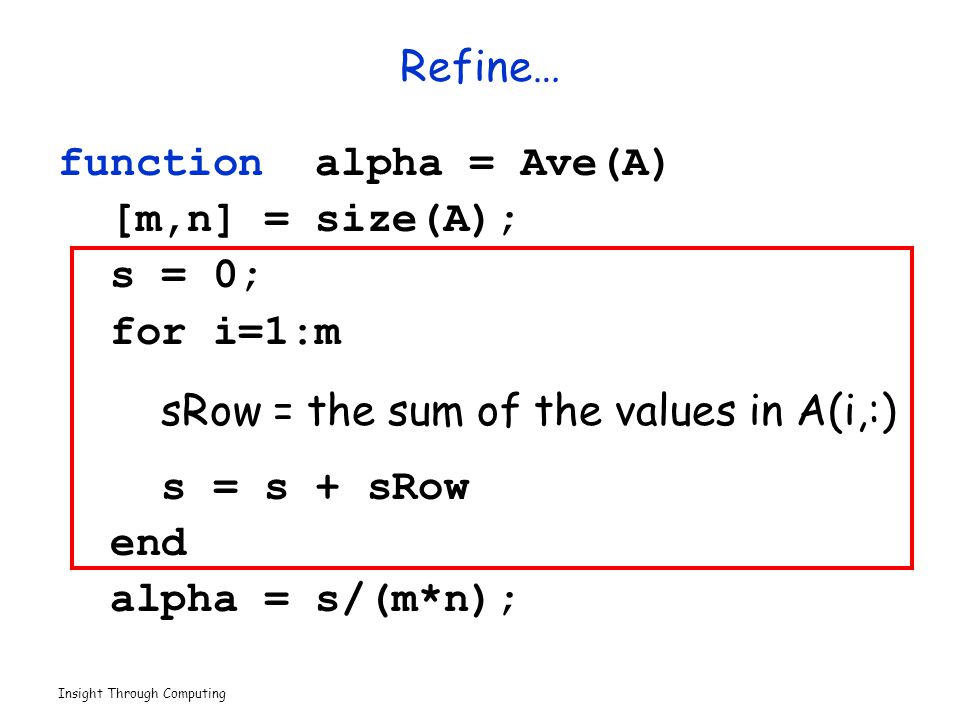 Refine…

function alpha = Ave(A)
[m,n] = size(A);
s = 0;
for i=1:m
sRow = the sum of the values in A(i,:)
s = s + sRow
end
alpha = s/(m*n);

Insight Through Computing